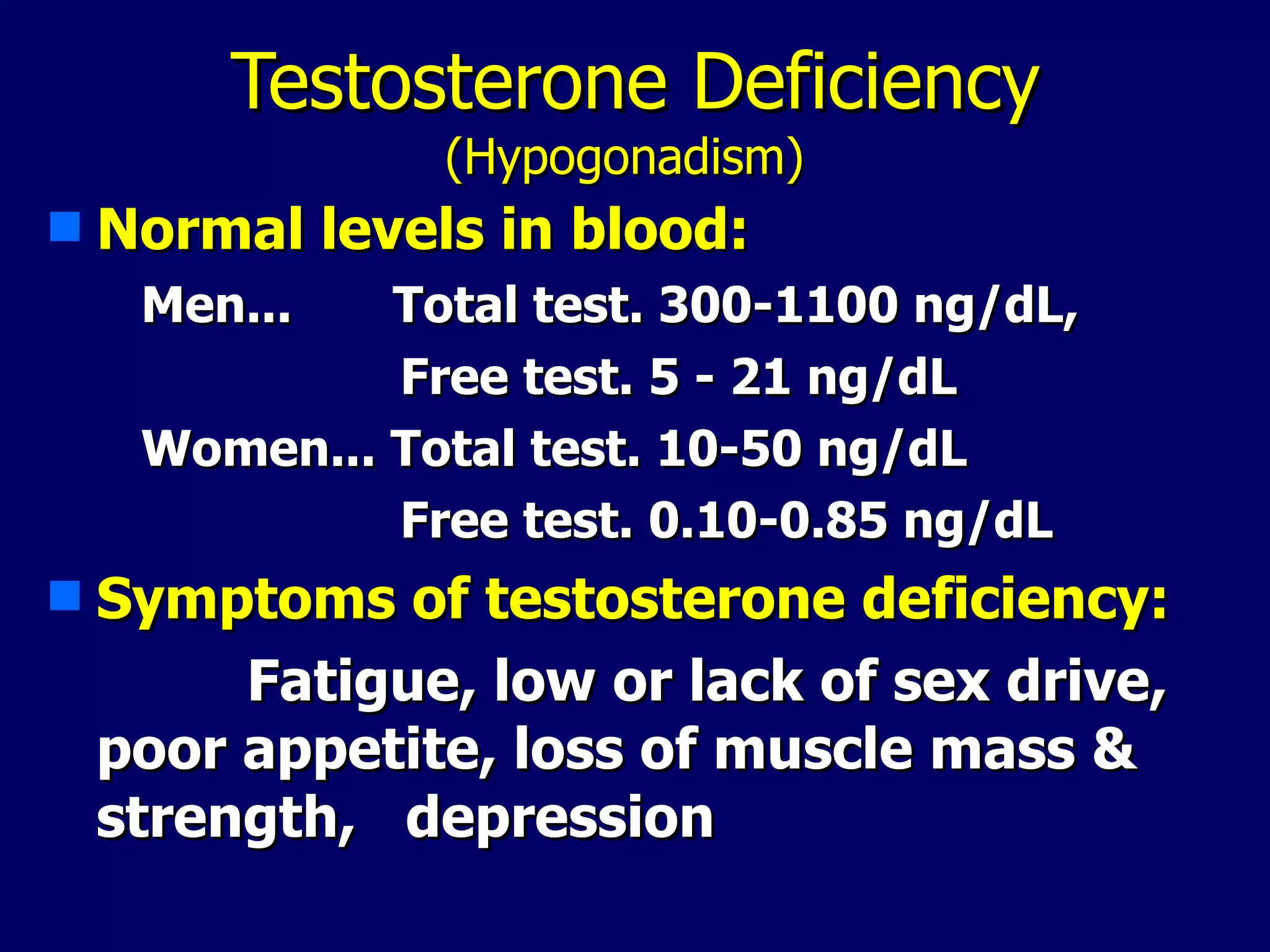 Testosterone Deficiency
(Hypogonadism)

Normal levels in blood:

Men... Total test. 300-1100 ng/dL,
Free test. 5 - 21 ng/dL

Women... Total test. 10-50 ng/dL
Free test. 0.10-0.85 ng/dL

Symptoms of testosterone deficiency:

Fatigue, low or lack of sex drive, poor appetite, loss of muscle mass & strength, depression